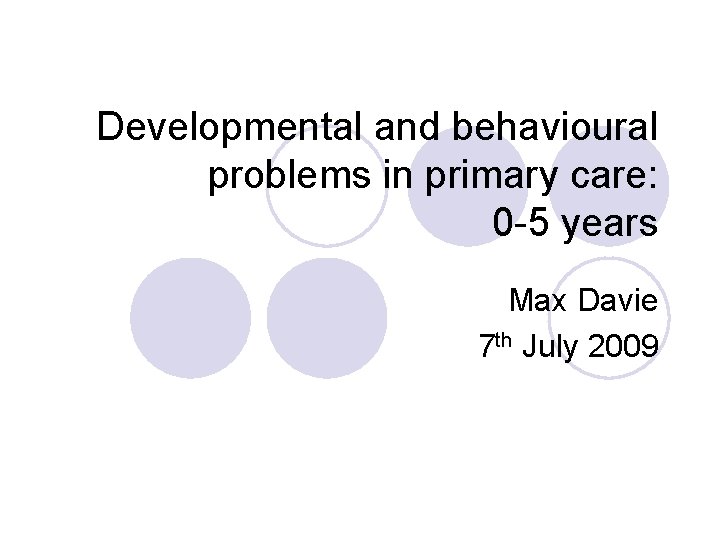 Developmental and behavioural problems in primary care: 0-5 years

Max Davie

7th July 2009